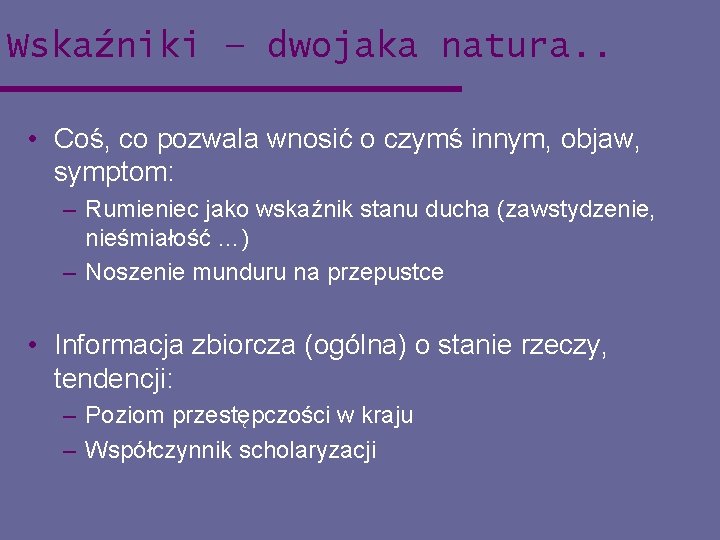 Wskaźniki – dwojaka natura..

• Coś, co pozwala wnosić o czymś innym, objaw, symptom:
– Rumieniec jako wskaźnik stanu ducha (zawstydzenie, nieśmiałość ...)
– Noszenie munduru na przepustce

• Informacja zbiorcza (ogólna) o stanie rzeczy, tendencji:
– Poziom przestępczości w kraju
– Współczynnik scholaryzacji